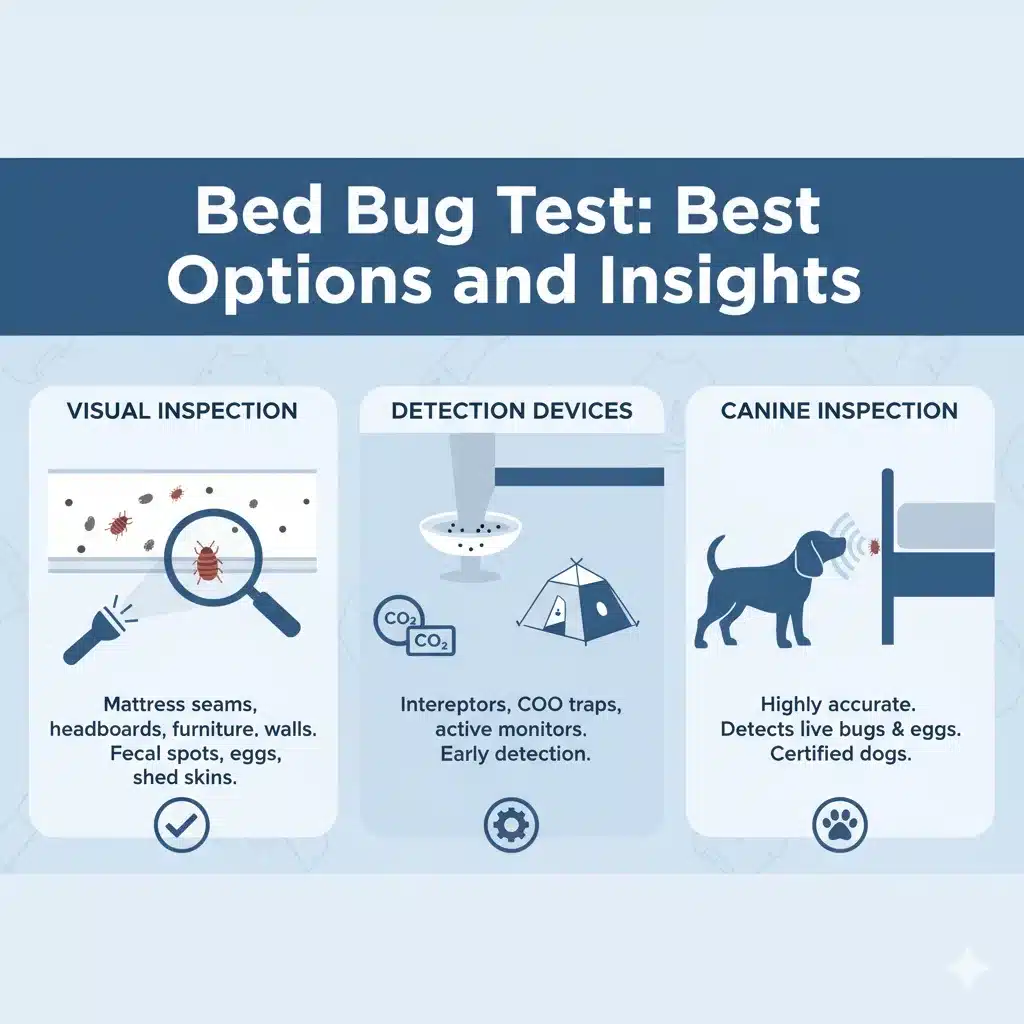 Bed Bug Test: Best Options and Insights

VISUAL INSPECTION

Mattress seams, headboards, furniture. walls. Fecal spots, eggs, shed skins.

DETECTION DEVICES

$CO_2$
$CO_2$

Intereptors, COO traps, active monitors. Early detection.

CANINE INSPECTION

Highly accurate. Detects live bugs & eggs. Certified dogs.